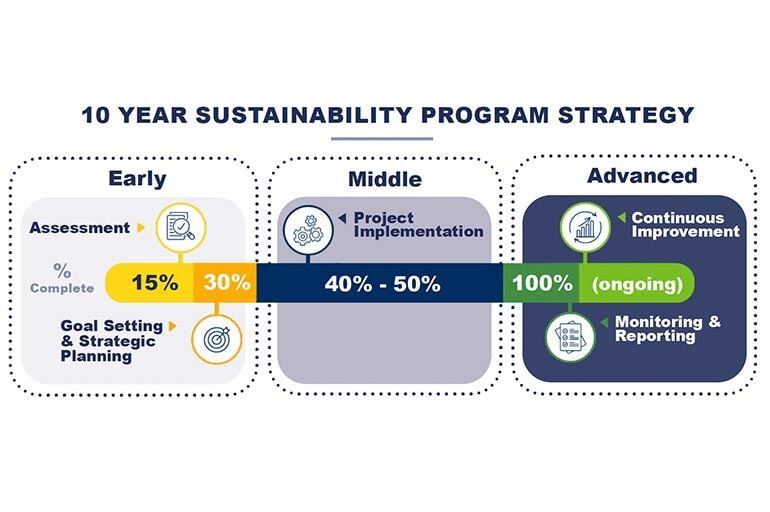 10 YEAR SUSTAINABILITY PROGRAM STRATEGY

Early

Assessment

% Complete

15%

30%

Goal Setting & Strategic Planning

Middle

Project Implementation

40% - 50%

Advanced

Continuous Improvement

100%

(ongoing)

Monitoring & Reporting